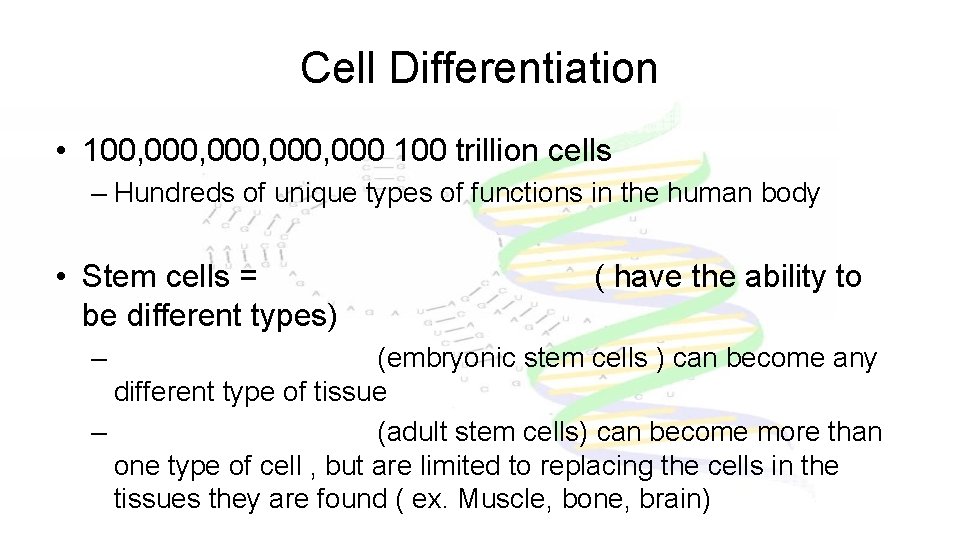 Cell Differentiation

• 100,000,000,000,000 100 trillion cells

– Hundreds of unique types of functions in the human body

• Stem cells = ( have the ability to be different types)

– (embryonic stem cells ) can become any different type of tissue

– (adult stem cells) can become more than one type of cell , but are limited to replacing the cells in the tissues they are found ( ex. Muscle, bone, brain)